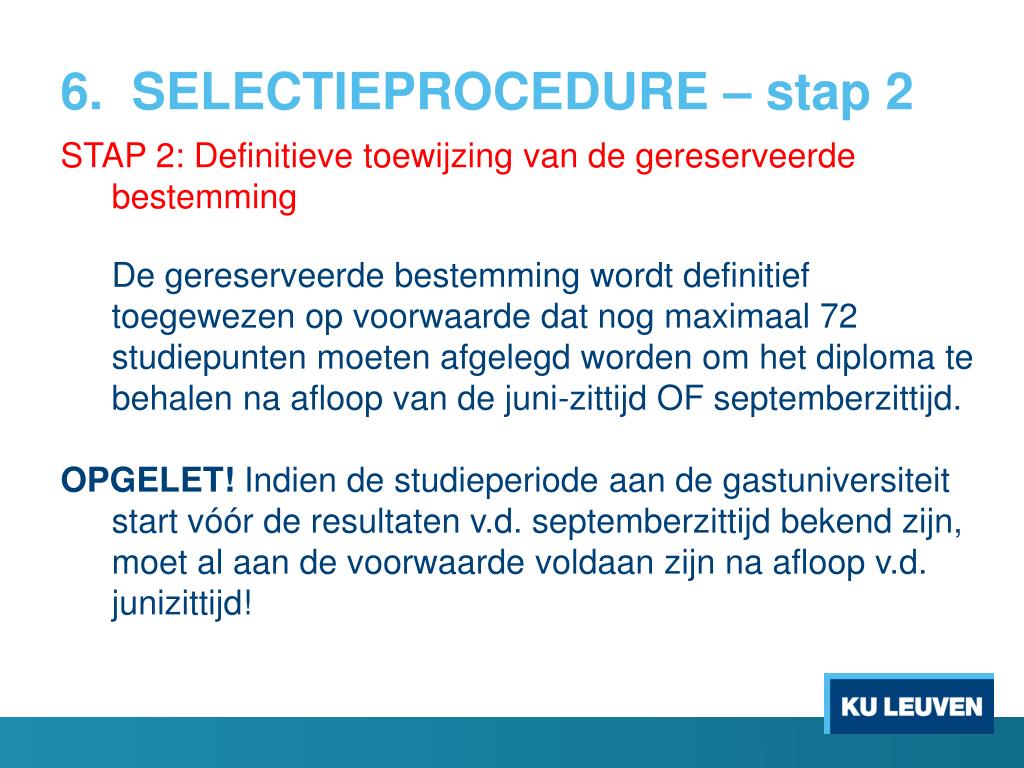 6. SELECTIEPROCEDURE – stap 2

STAP 2: Definitieve toewijzing van de gereserveerde bestemming

De gereserveerde bestemming wordt definitief toegewezen op voorwaarde dat nog maximaal 72 studiepunten moeten afgelegd worden om het diploma te behalen na afloop van de juni-zittijd OF septemberzittijd.

OPGELET! Indien de studieperiode aan de gastuniversiteit start vóór de resultaten v.d. septemberzittijd bekend zijn, moet al aan de voorwaarde voldaan zijn na afloop v.d. junizittijd!

KU LEUVEN